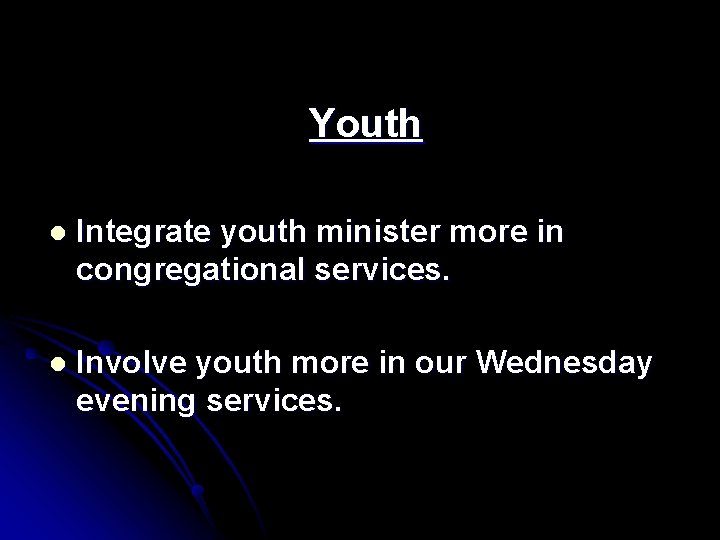 Youth

- Integrate youth minister more in congregational services.

- Involve youth more in our Wednesday evening services.